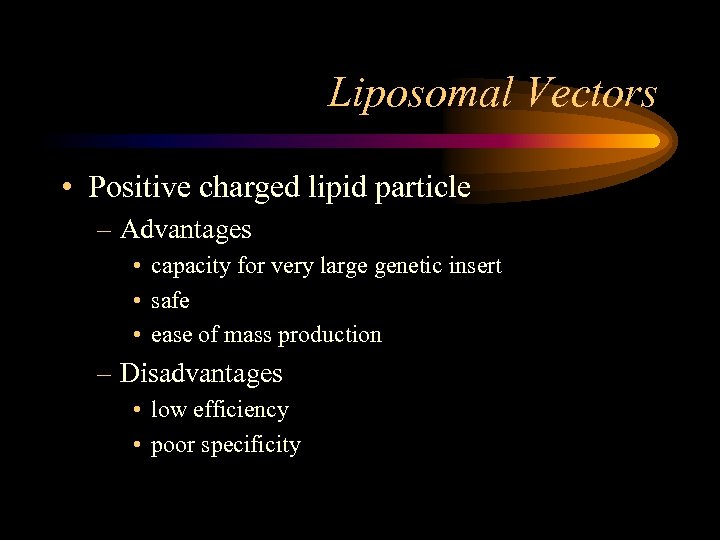 Liposomal Vectors

• Positive charged lipid particle
– Advantages
• capacity for very large genetic insert
• safe
• ease of mass production
– Disadvantages
• low efficiency
• poor specificity